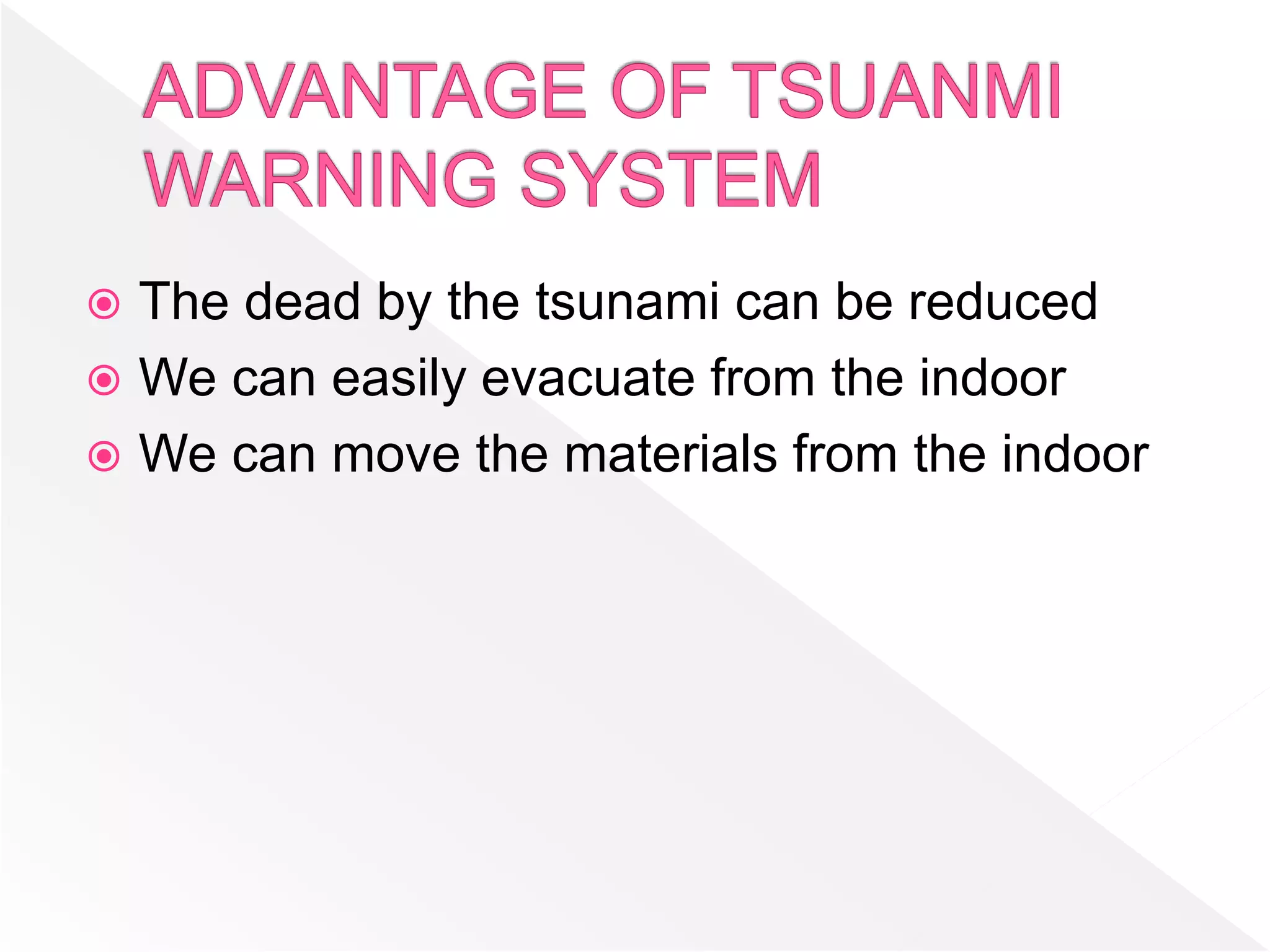 ADVANTAGE OF TSUANMI WARNING SYSTEM

The dead by the tsunami can be reduced

We can easily evacuate from the indoor

We can move the materials from the indoor